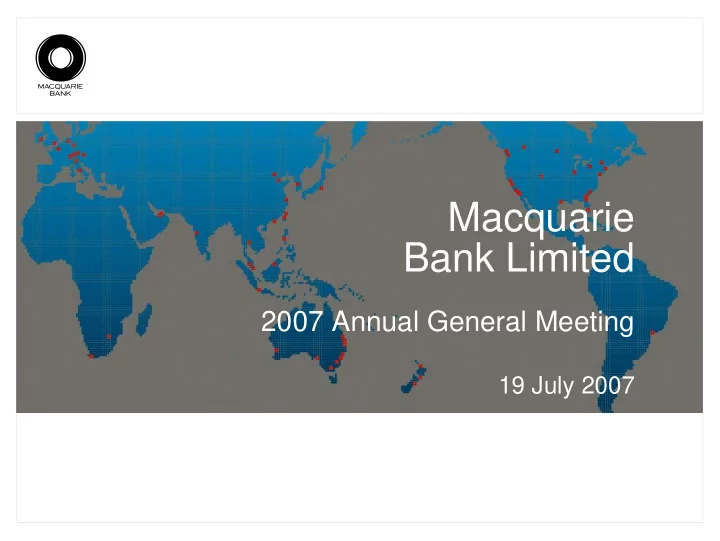 MACQUARIE
BANK

Macquarie
Bank Limited

2007 Annual General Meeting

19 July 2007